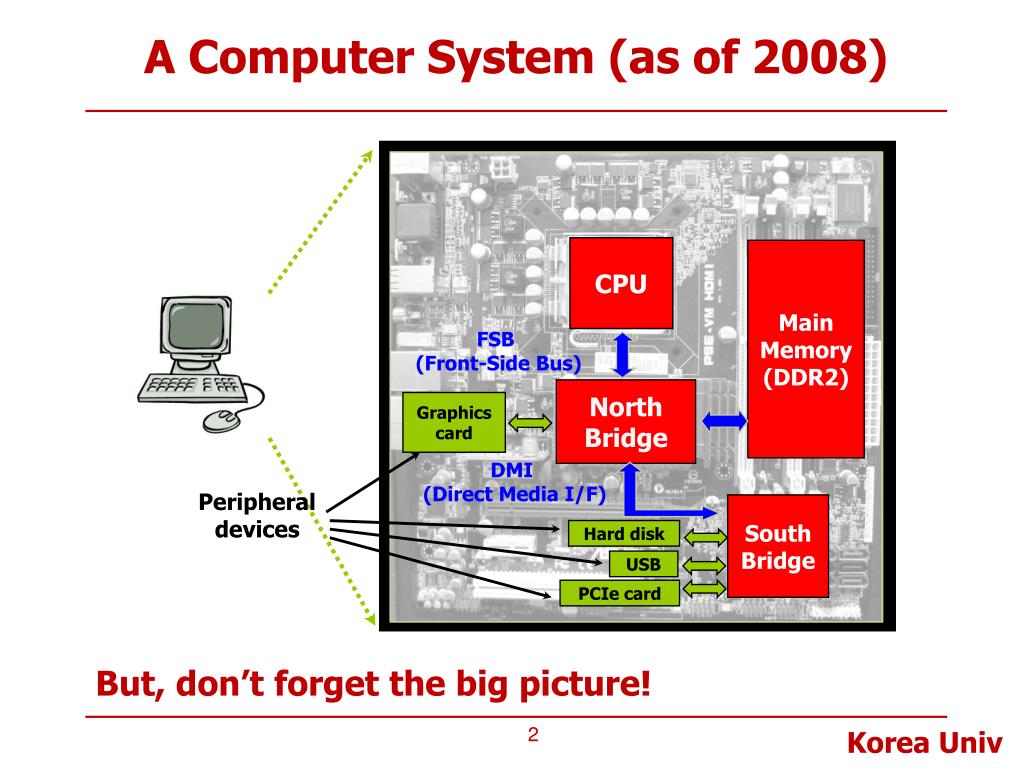 A Computer System (as of 2008)

CPU

Main Memory (DDR2)

FSB (Front-Side Bus)

Graphics card

North Bridge

DMI (Direct Media I/F)

Peripheral devices

Hard disk

USB

PCIe card

South Bridge

But, don't forget the big picture!

2

Korea Univ